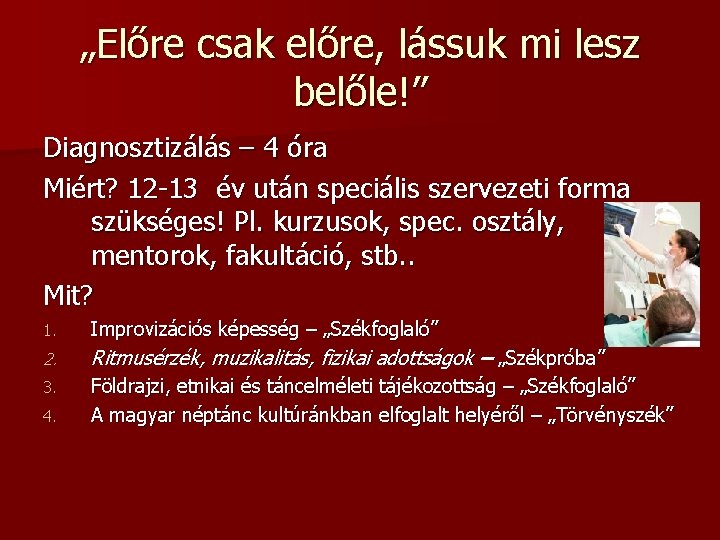 „Előre csak előre, lássuk mi lesz belőle!”

Diagnosztizálás – 4 óra

Miért? 12-13 év után speciális szervezeti forma szükséges! Pl. kurzusok, spec. osztály, mentorok, fakultáció, stb..

Mit?

1. Improvizációs képesség – „Székfoglaló”
2. Ritmusérzék, muzikalitás, fizikai adottságok – „Székpróba”
3. Földrajzi, etnikai és táncelméleti tájékozottság – „Székfoglaló”
4. A magyar néptánc kultúránkban elfoglalt helyéről – „Törvényszék”